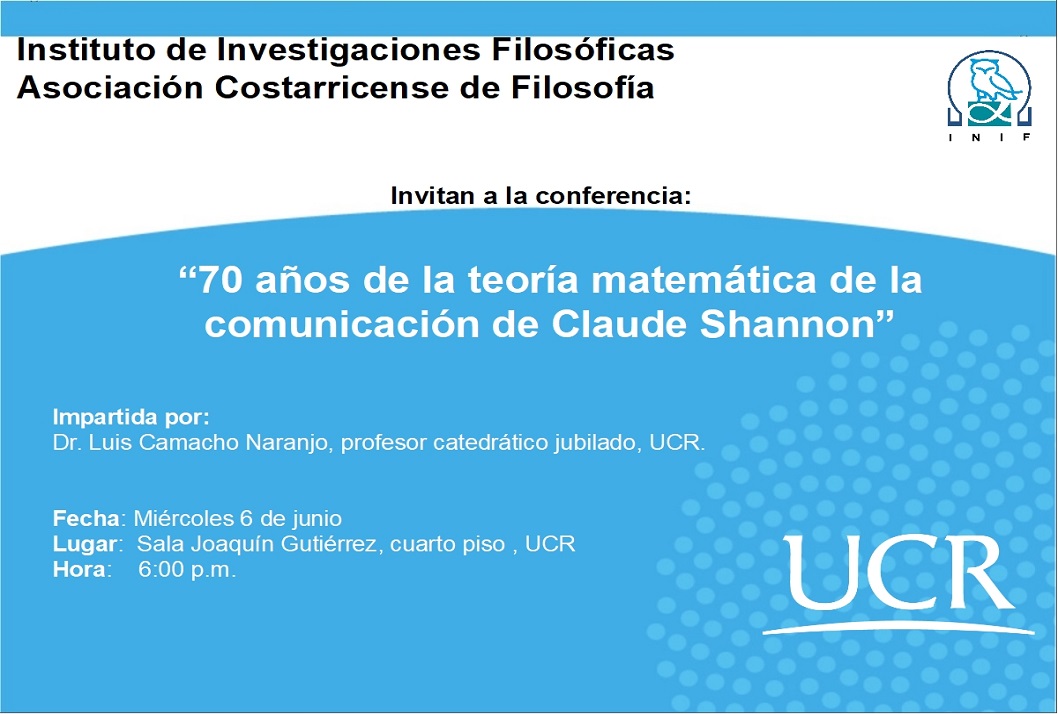 Instituto de Investigaciones Filosóficas
Asociación Costarricense de Filosofía

INIF

Invitan a la conferencia:

“70 años de la teoría matemática de la comunicación de Claude Shannon”

Impartida por:
Dr. Luis Camacho Naranjo, profesor catedrático jubilado, UCR.

Fecha: Miércoles 6 de junio
Lugar: Sala Joaquín Gutiérrez, cuarto piso , UCR
Hora: 6:00 p.m.

UCR